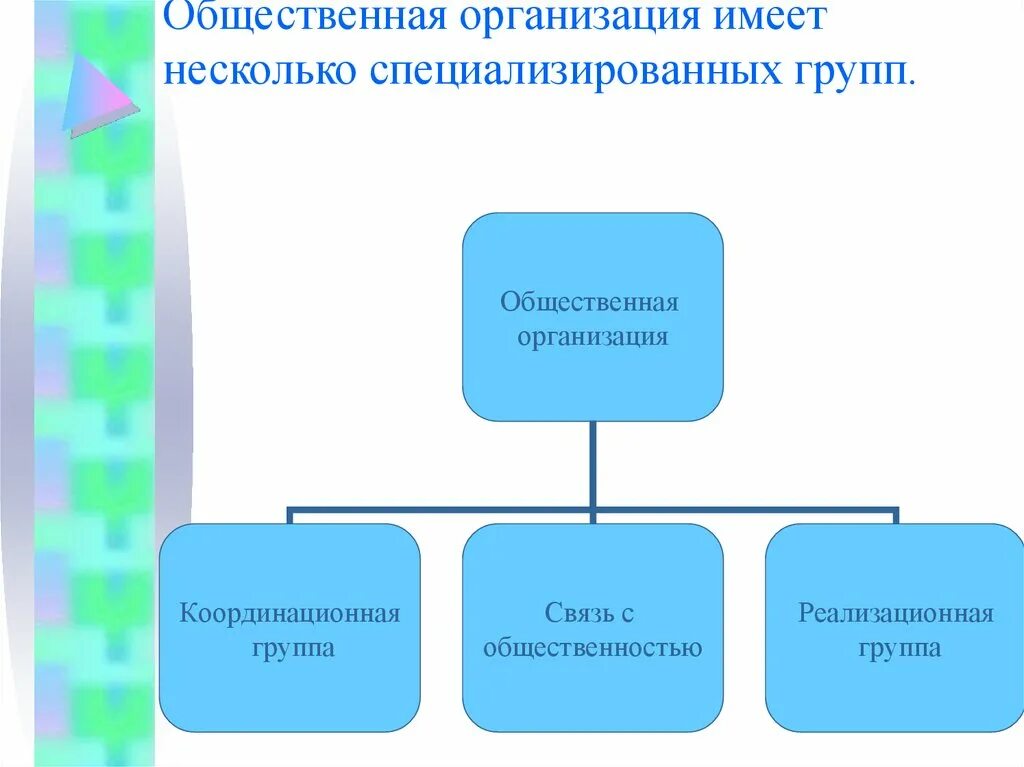 Общественная организация имеет несколько специализированных групп.

Общественная организация

Координационная группа

Связь с общественностью

Реализационная группа